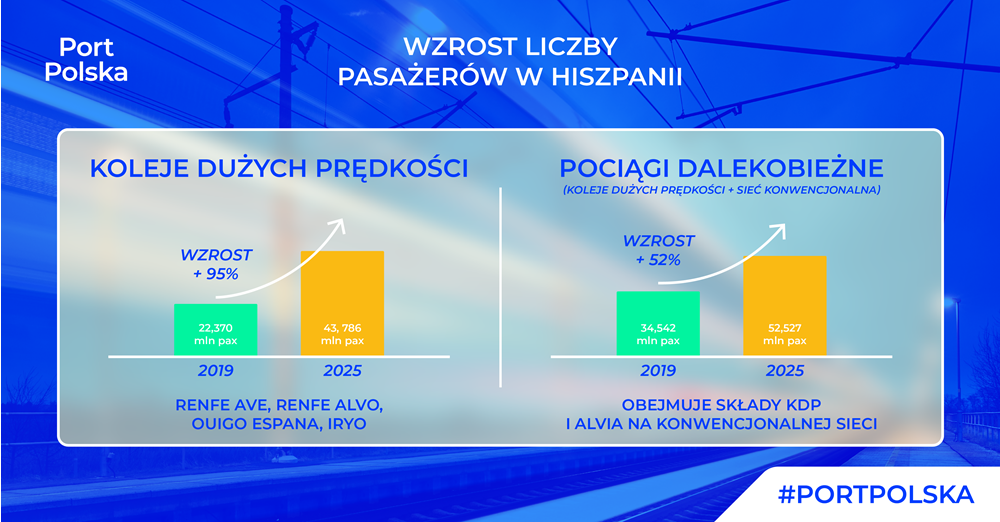 Port Polska

WZROST LICZBY PASAŻERÓW W HISZPANII

KOLEJE DUŻYCH PRĘDKOŚCI

WZROST + 95%

22,370 mln pax

43, 786 mln pax

2019

2025

RENFE AVE, RENFE ALVO, OUIGO ESPANA, IRYO

POCIĄGI DALEKOBIEŻNE

(KOLEJE DUŻYCH PRĘDKOŚCI + SIEĆ KONWENCJONALNA)

WZROST + 52%

34,542 mln pax

52,527 mln pax

2019

2025

OBEJMUJE SKŁADY KDP I ALVIA NA KONWENCJONALNEJ SIECI

#PORTPOLSKA